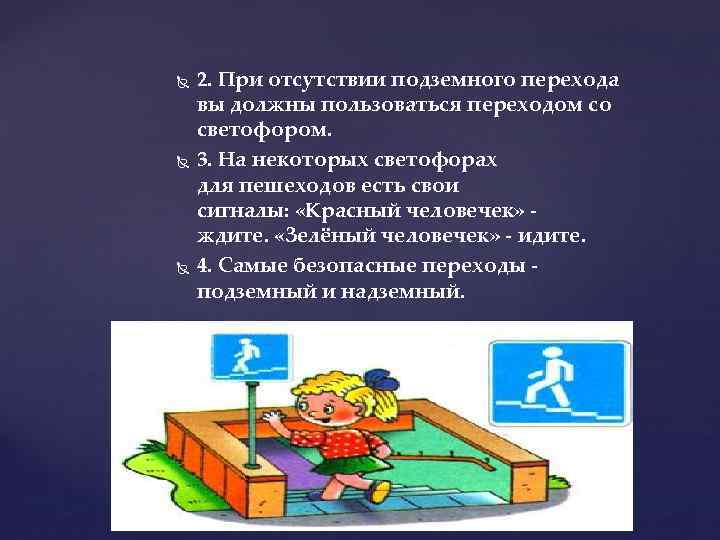 2. При отсутствии подземного перехода вы должны пользоваться переходом со светофором.

3. На некоторых светофорах для пешеходов есть свои сигналы: «Красный человечек» - ждите. «Зелёный человечек» - идите.

4. Самые безопасные переходы - подземный и надземный.